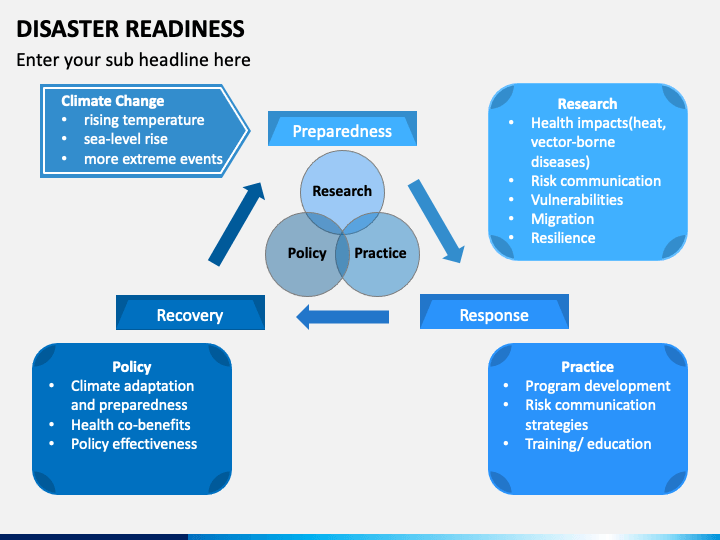 DISASTER READINESS

Enter your sub headline here

Climate Change
• rising temperature
• sea-level rise
• more extreme events

Preparedness

Research

Policy

Practice

Research
• Health impacts(heat, vector-borne diseases)
• Risk communication
• Vulnerabilities
• Migration
• Resilience

Recovery

Response

Policy
• Climate adaptation and preparedness
• Health co-benefits
• Policy effectiveness

Practice
• Program development
• Risk communication strategies
• Training/ education